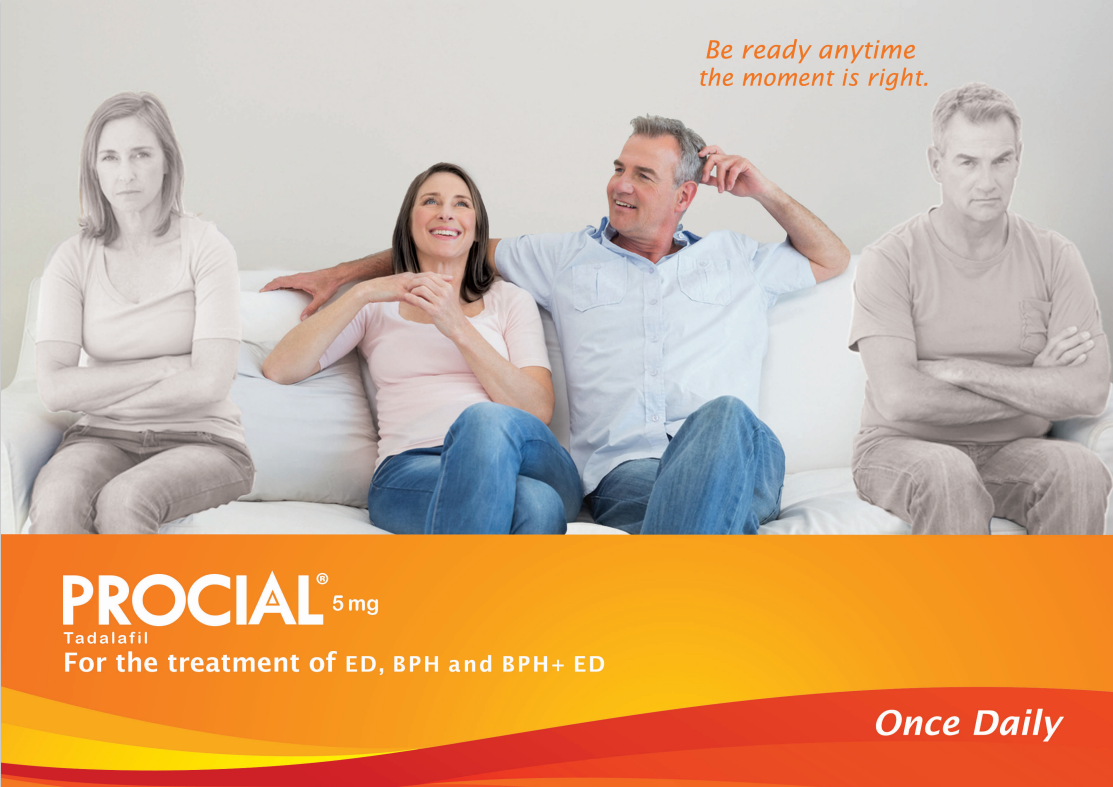 Be ready anytime
the moment is right.

PROCIAL® 5 mg
Tadalafil
For the treatment of ED, BPH and BPH+ ED

Once Daily